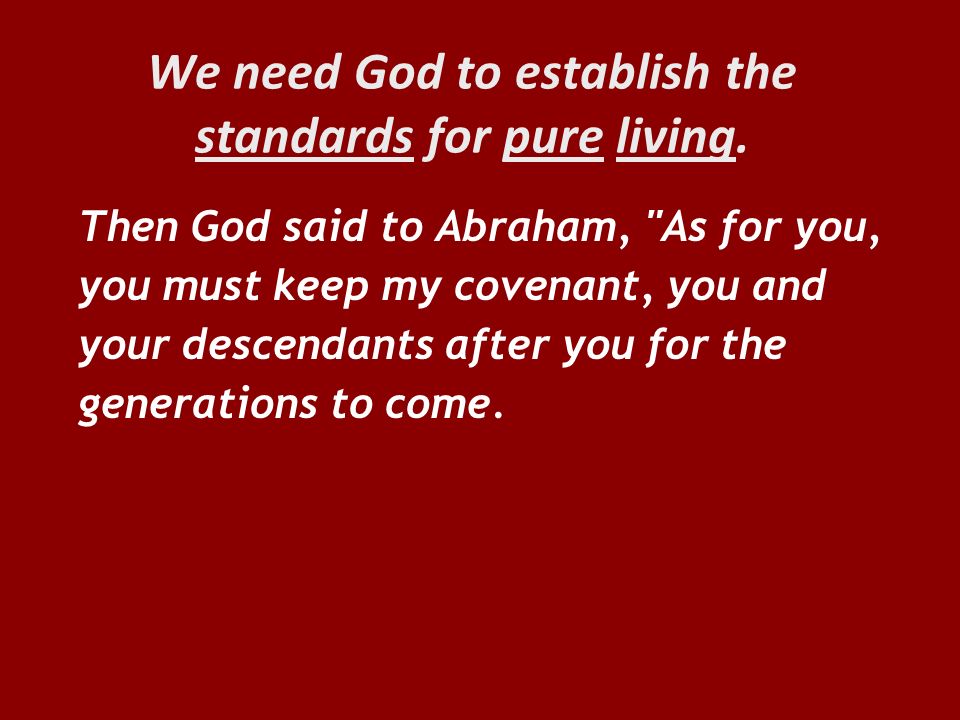 We need God to establish the standards for pure living.

Then God said to Abraham, "As for you, you must keep my covenant, you and your descendants after you for the generations to come.